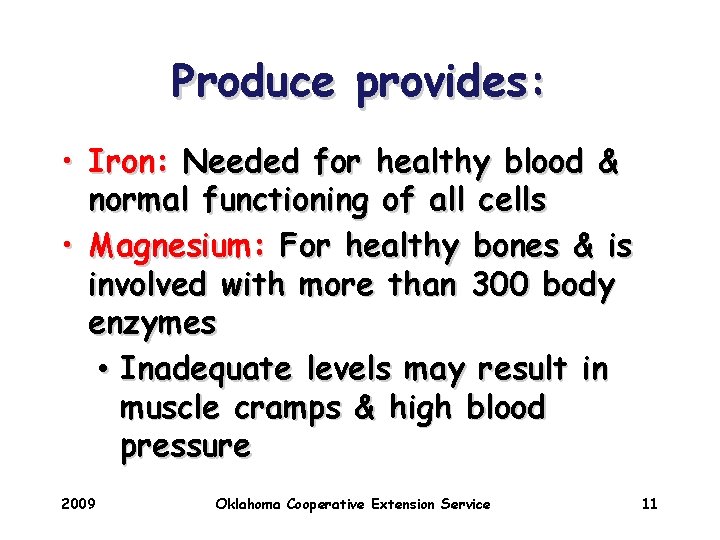 Produce provides:

• Iron: Needed for healthy blood & normal functioning of all cells

• Magnesium: For healthy bones & is involved with more than 300 body enzymes

• Inadequate levels may result in muscle cramps & high blood pressure

2009 Oklahoma Cooperative Extension Service 11